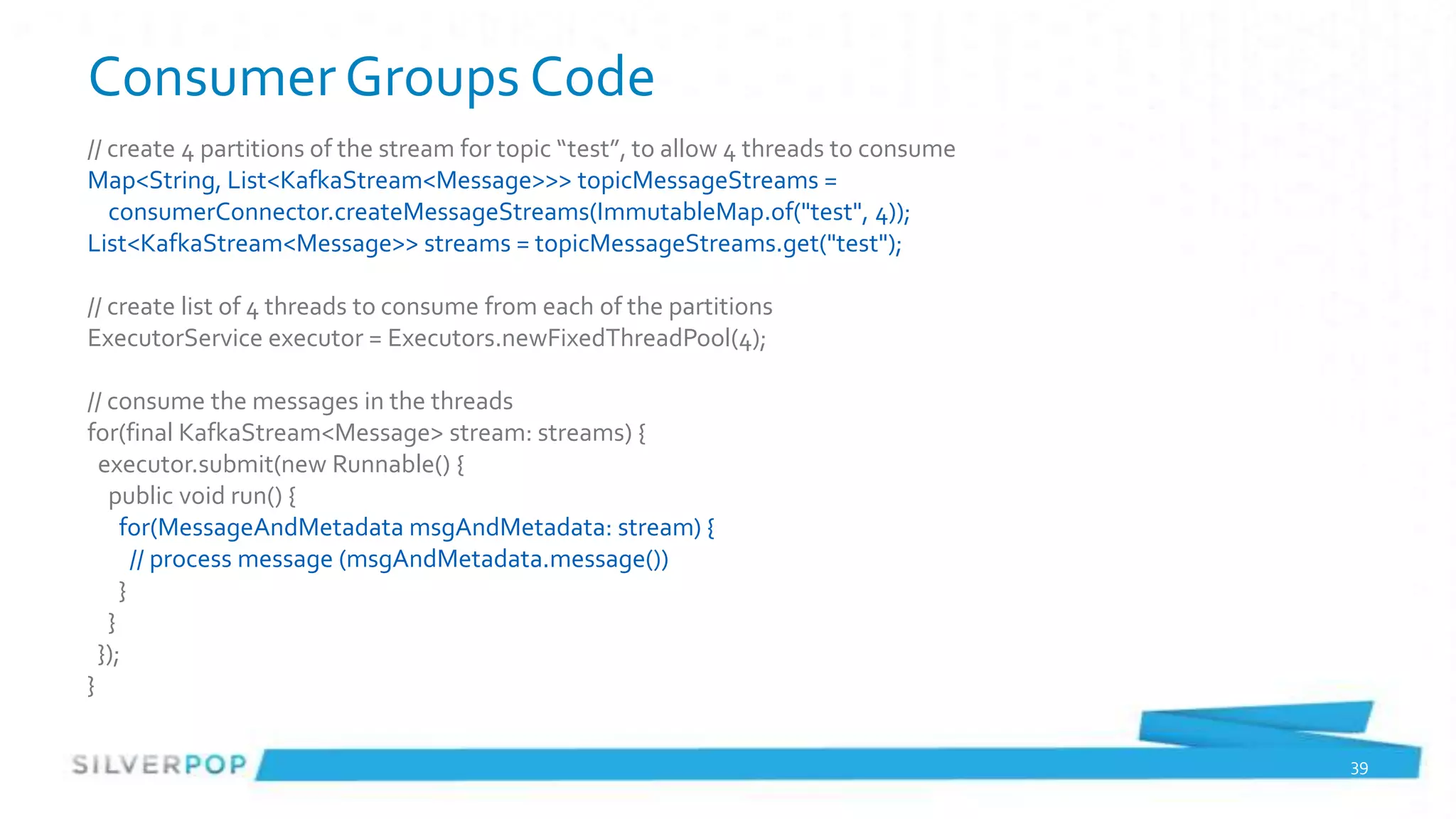 Consumer Groups Code

// create 4 partitions of the stream for topic “test”, to allow 4 threads to consume
Map<String, List<KafkaStream<Message>>> topicMessageStreams =
  consumerConnector.createMessageStreams(ImmutableMap.of("test", 4));
List<KafkaStream<Message>> streams = topicMessageStreams.get("test");

// create list of 4 threads to consume from each of the partitions
ExecutorService executor = Executors.newFixedThreadPool(4);

// consume the messages in the threads
for(final KafkaStream<Message> stream: streams) {
 executor.submit(new Runnable() {
  public void run() {
   for(MessageAndMetadata msgAndMetadata: stream) {
    // process message (msgAndMetadata.message())
   }
  }
 });
}

SILVERPOP

39